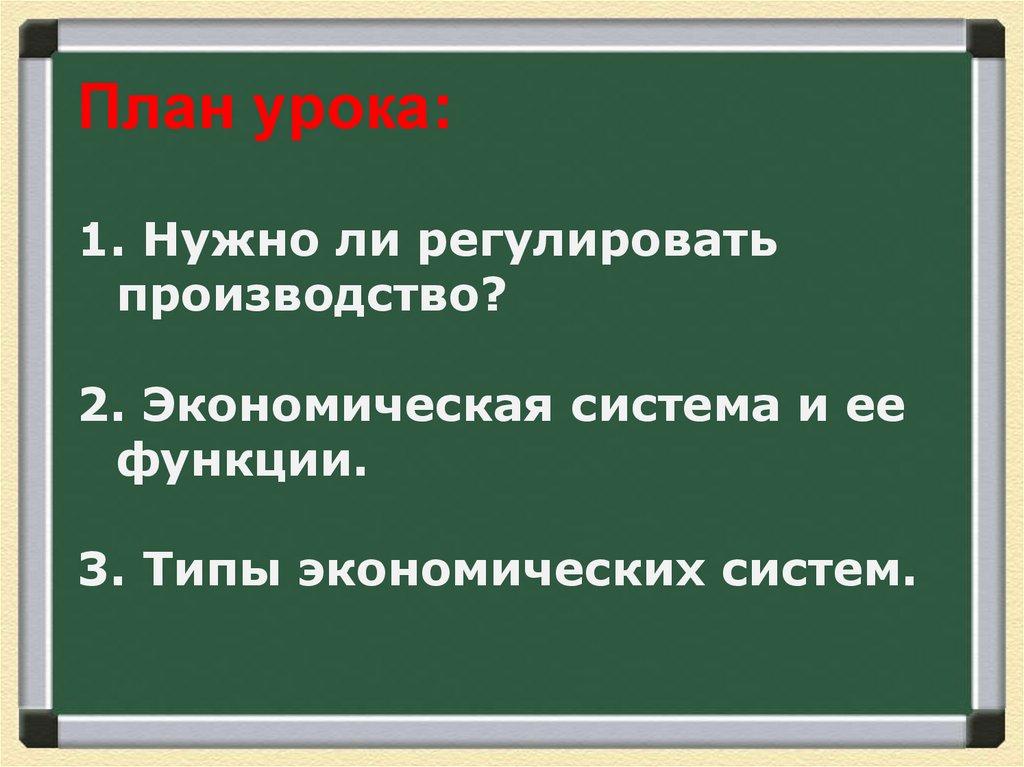 План урока:

1. Нужно ли регулировать производство?

2. Экономическая система и ее функции.

3. Типы экономических систем.